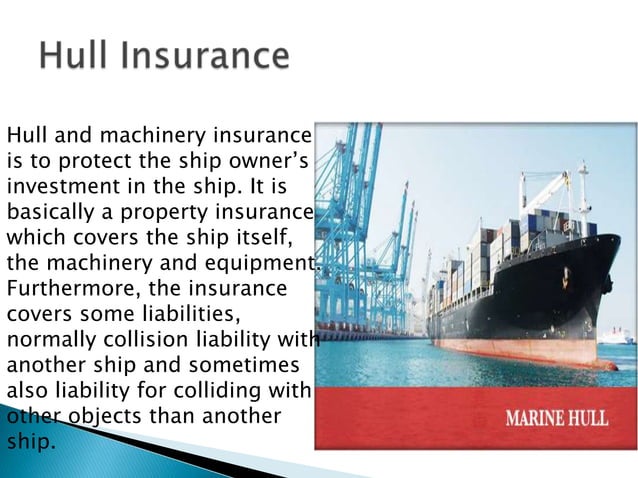 Hull Insurance

Hull and machinery insurance is to protect the ship owner's investment in the ship. It is basically a property insurance which covers the ship itself, the machinery and equipment. Furthermore, the insurance covers some liabilities, normally collision liability with another ship and sometimes also liability for colliding with other objects than another ship.

MARINE HULL